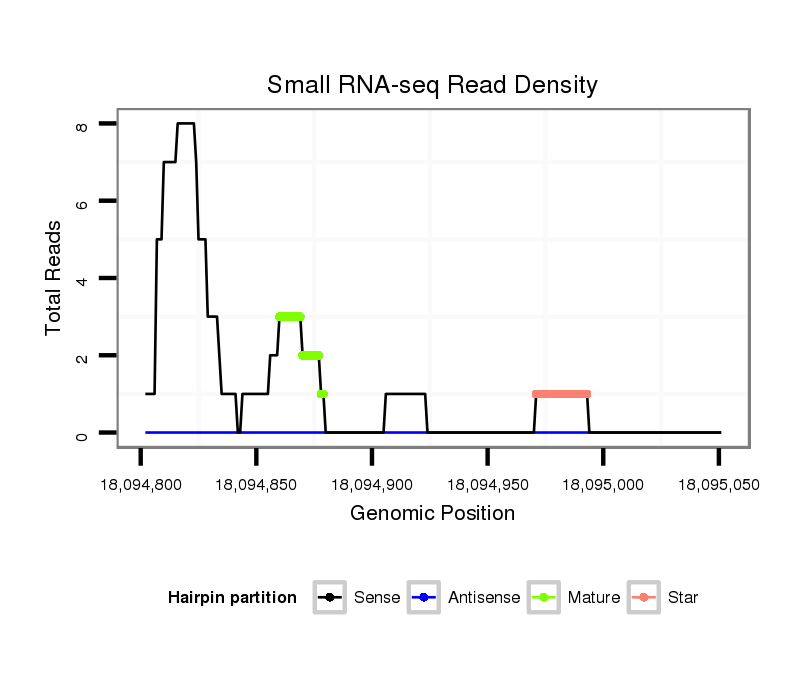 Small RNA-seq Read Density

Total Reads

8
6
4
2
0

18,094,800
18,094,850
18,094,900
18,094,950
18,095,000
18,095,050

Genomic Position

Hairpin partition
Sense
Antisense
Mature
Star